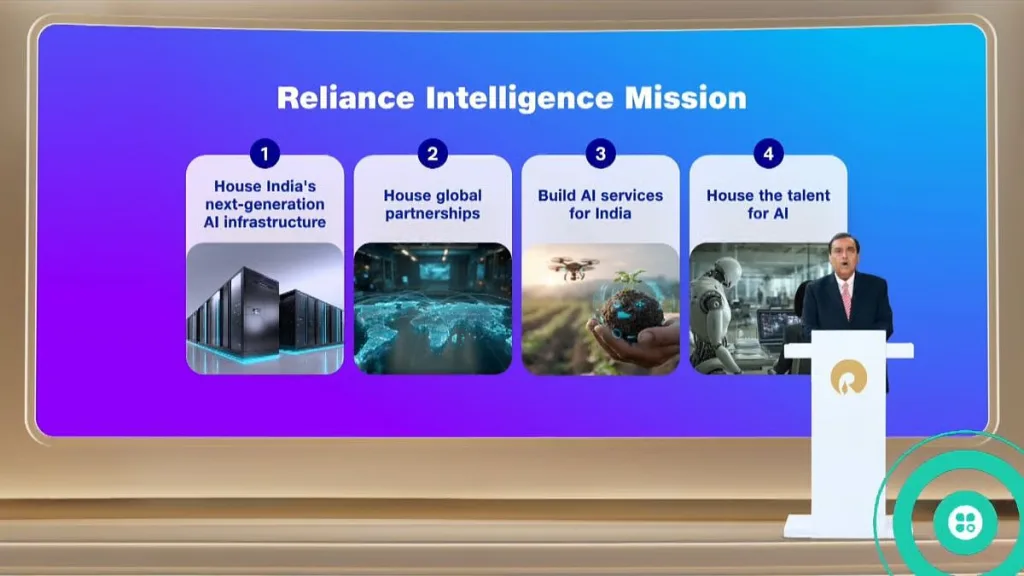 Reliance Intelligence Mission

1
House India's next-generation AI infrastructure

2
House global partnerships

3
Build AI services for India

4
House the talent for AI